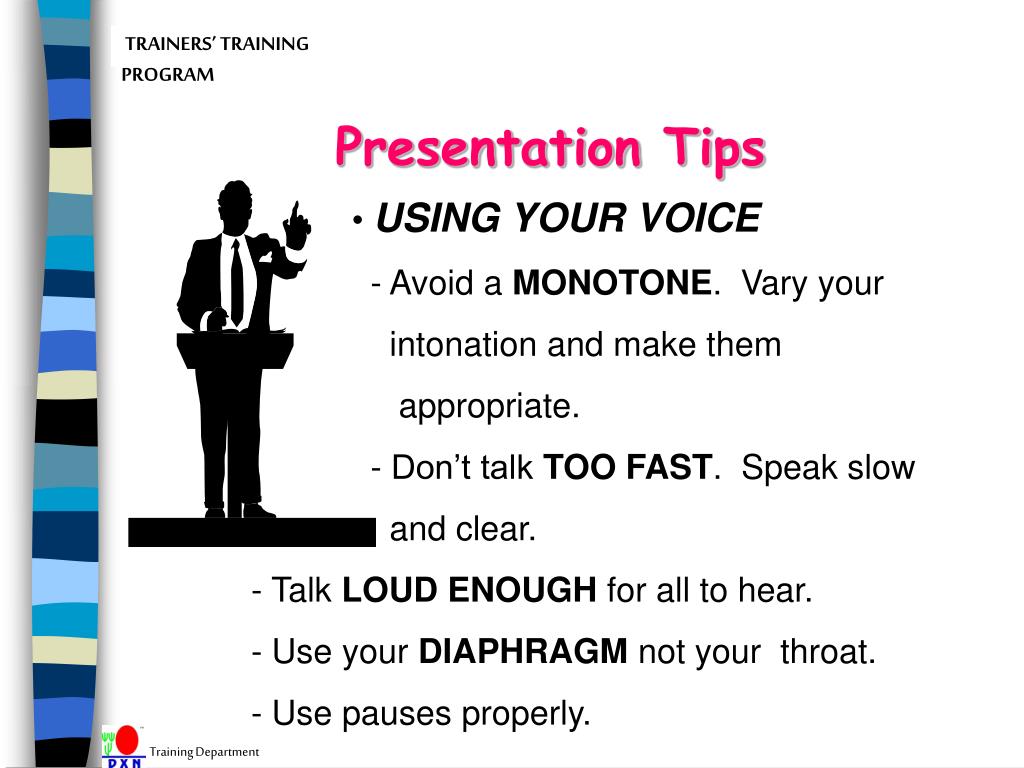 TRAINERS' TRAINING PROGRAM

Presentation Tips

• USING YOUR VOICE

- Avoid a MONOTONE. Vary your intonation and make them appropriate.

- Don't talk TOO FAST. Speak slow and clear.

- Talk LOUD ENOUGH for all to hear.

- Use your DIAPHRAGM not your throat.

- Use pauses properly.

DXN

Training Department